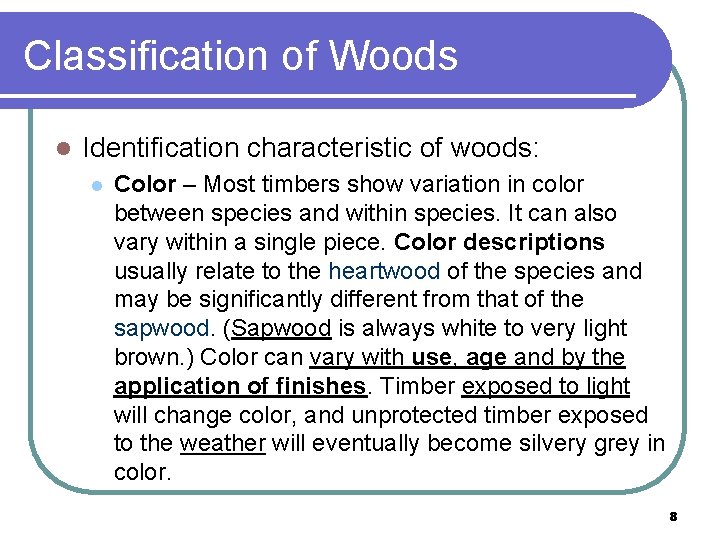 Classification of Woods

Identification characteristic of woods:

Color – Most timbers show variation in color between species and within species. It can also vary within a single piece. Color descriptions usually relate to the heartwood of the species and may be significantly different from that of the sapwood. (Sapwood is always white to very light brown.) Color can vary with use, age and by the application of finishes. Timber exposed to light will change color, and unprotected timber exposed to the weather will eventually become silvery grey in color.

8